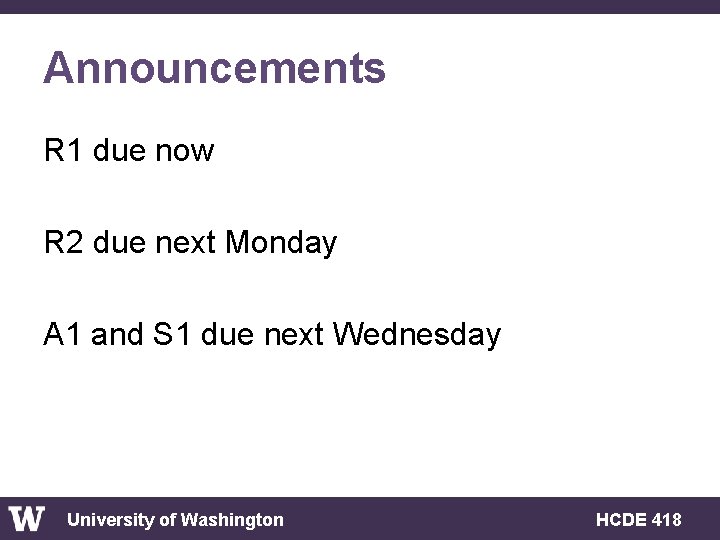 Announcements

R1 due now

R2 due next Monday

A1 and S1 due next Wednesday

W University of Washington HCDE 418